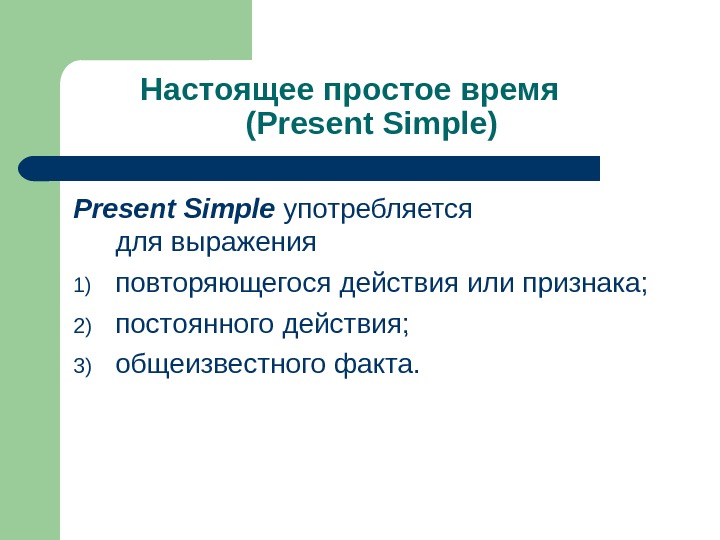 Настоящее простое время (Present Simple)

Present Simple употребляется для выражения

1) повторяющегося действия или признака;
2) постоянного действия;
3) общеизвестного факта.